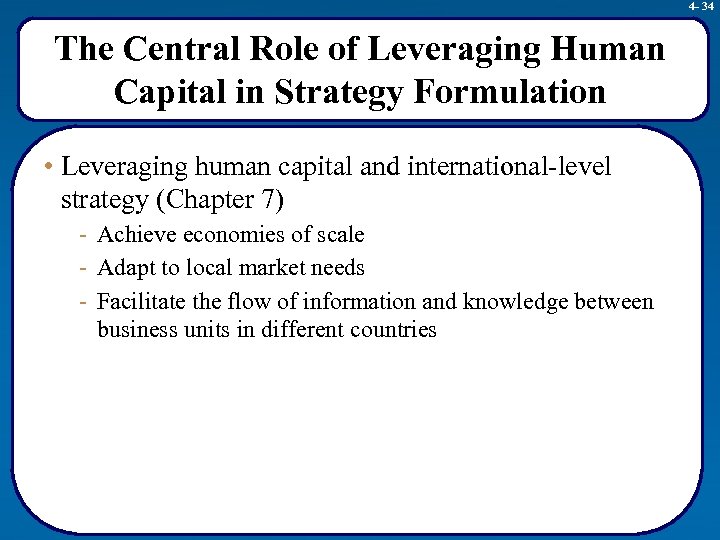 4- 34

The Central Role of Leveraging Human Capital in Strategy Formulation

• Leveraging human capital and international-level strategy (Chapter 7)
- Achieve economies of scale
- Adapt to local market needs
- Facilitate the flow of information and knowledge between business units in different countries